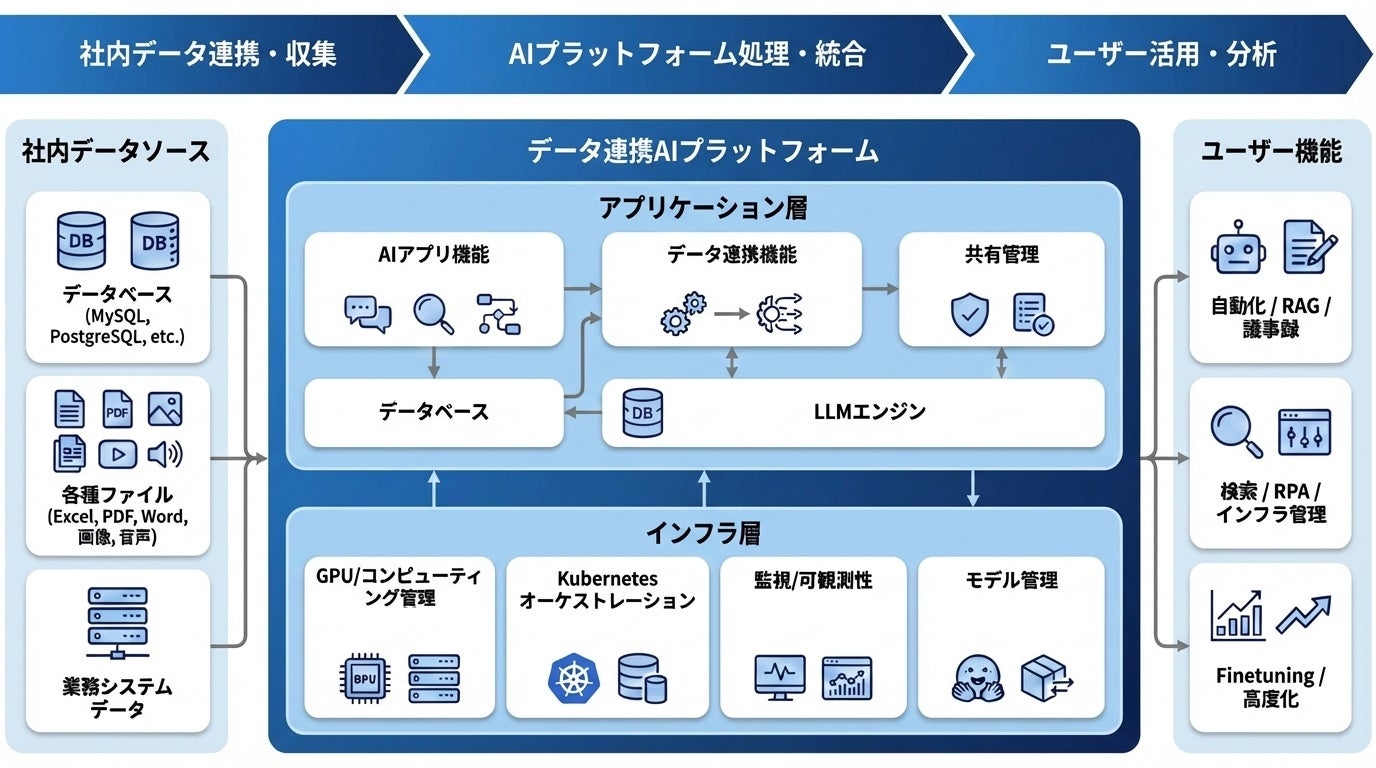 社内データ連携・収集

AIプラットフォーム処理・統合

ユーザー活用・分析

社内データソース

DB DB

データベース
(MySQL, PostgreSQL, etc.)

PDF

各種ファイル
(Excel, PDF, Word, 画像, 音声)

業務システムデータ

データ連携AIプラットフォーム

アプリケーション層

AIアプリ機能

データ連携機能

共有管理

データベース

DB

LLMエンジン

インフラ層

GPU/コンピューティング管理

BPU

Kubernetes オーケストレーション

監視/可観測性

モデル管理

ユーザー機能

自動化 / RAG / 議事録

検索 / RPA / インフラ管理

Finetuning / 高度化